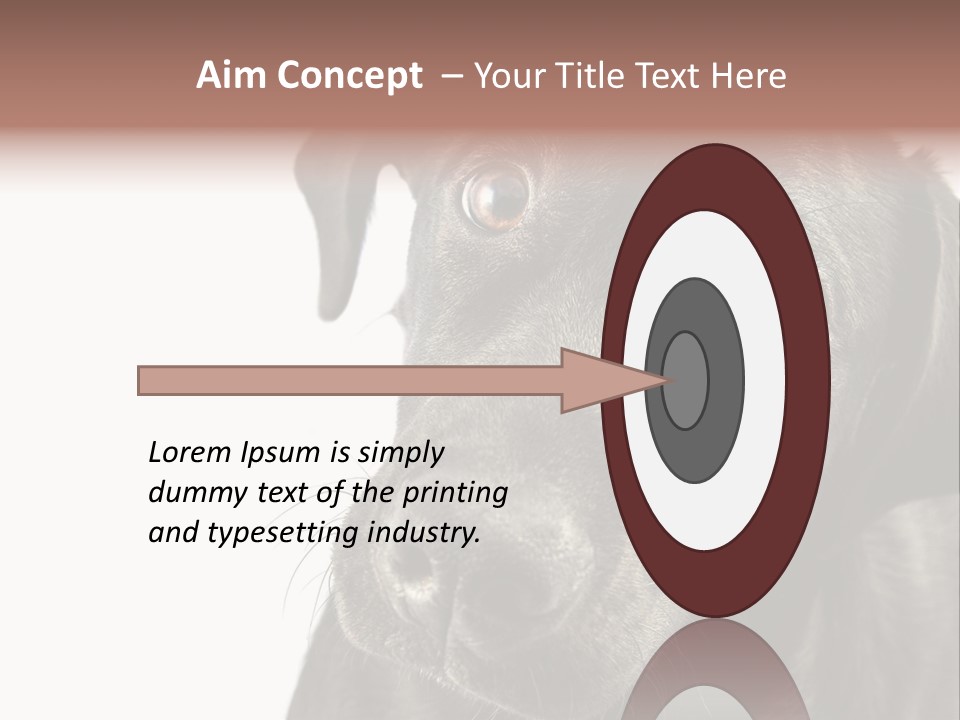 Aim Concept – Your Title Text Here

Lorem Ipsum is simply dummy text of the printing and typesetting industry.